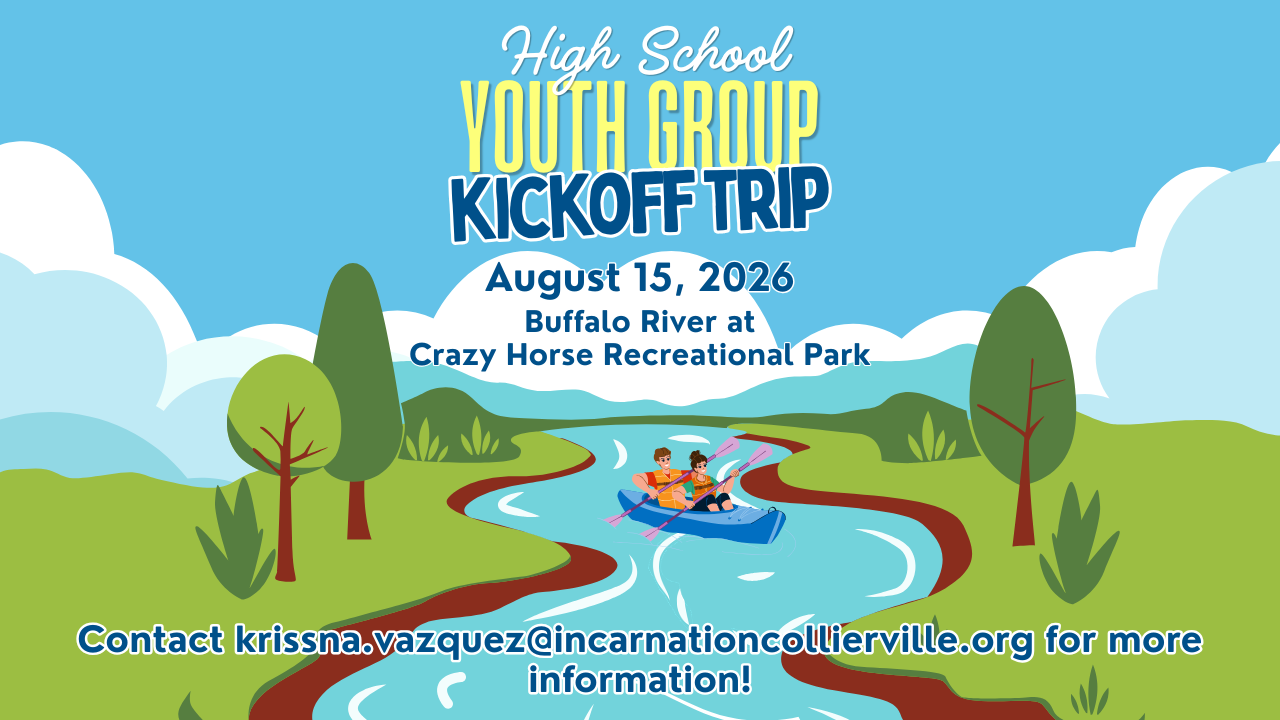 High School
YOUTH GROUP
KICKOFF TRIP

August 15, 2026

Buffalo River at
Crazy Horse Recreational Park

Contact krissna.vazquez@incarnationcollierville.org for more information!